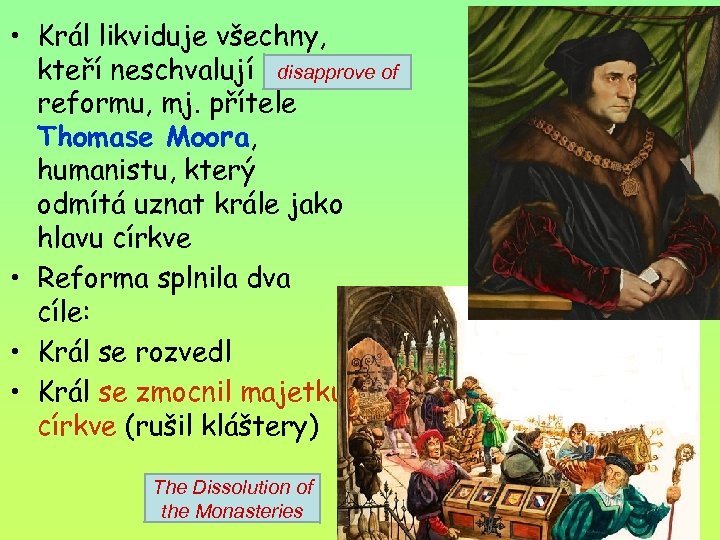 • Král likviduje všechny, kteří neschvalují disapprove of reformu, mj. přítele Thomase Moora, humanistu, který odmítá uznat krále jako hlavu církve

• Reforma splnila dva cíle:

• Král se rozvedl

• Král se zmocnil majetku církve (rušil kláštery)

The Dissolution of the Monasteries